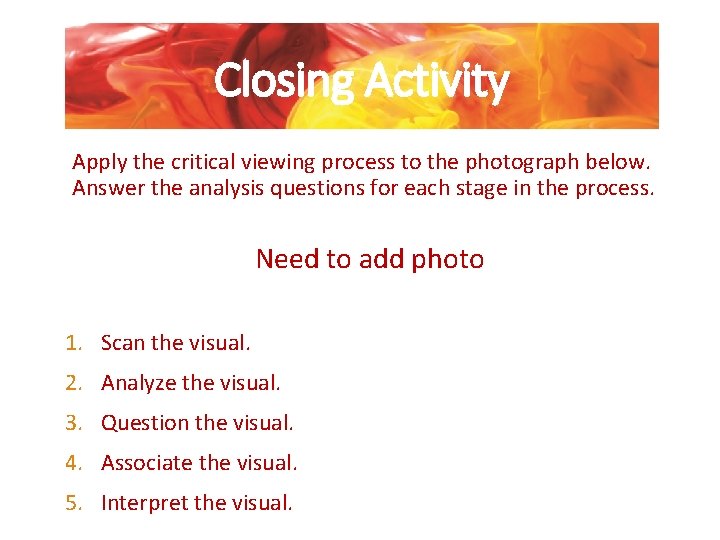 Closing Activity

Apply the critical viewing process to the photograph below. Answer the analysis questions for each stage in the process.

Need to add photo

1. Scan the visual.
2. Analyze the visual.
3. Question the visual.
4. Associate the visual.
5. Interpret the visual.